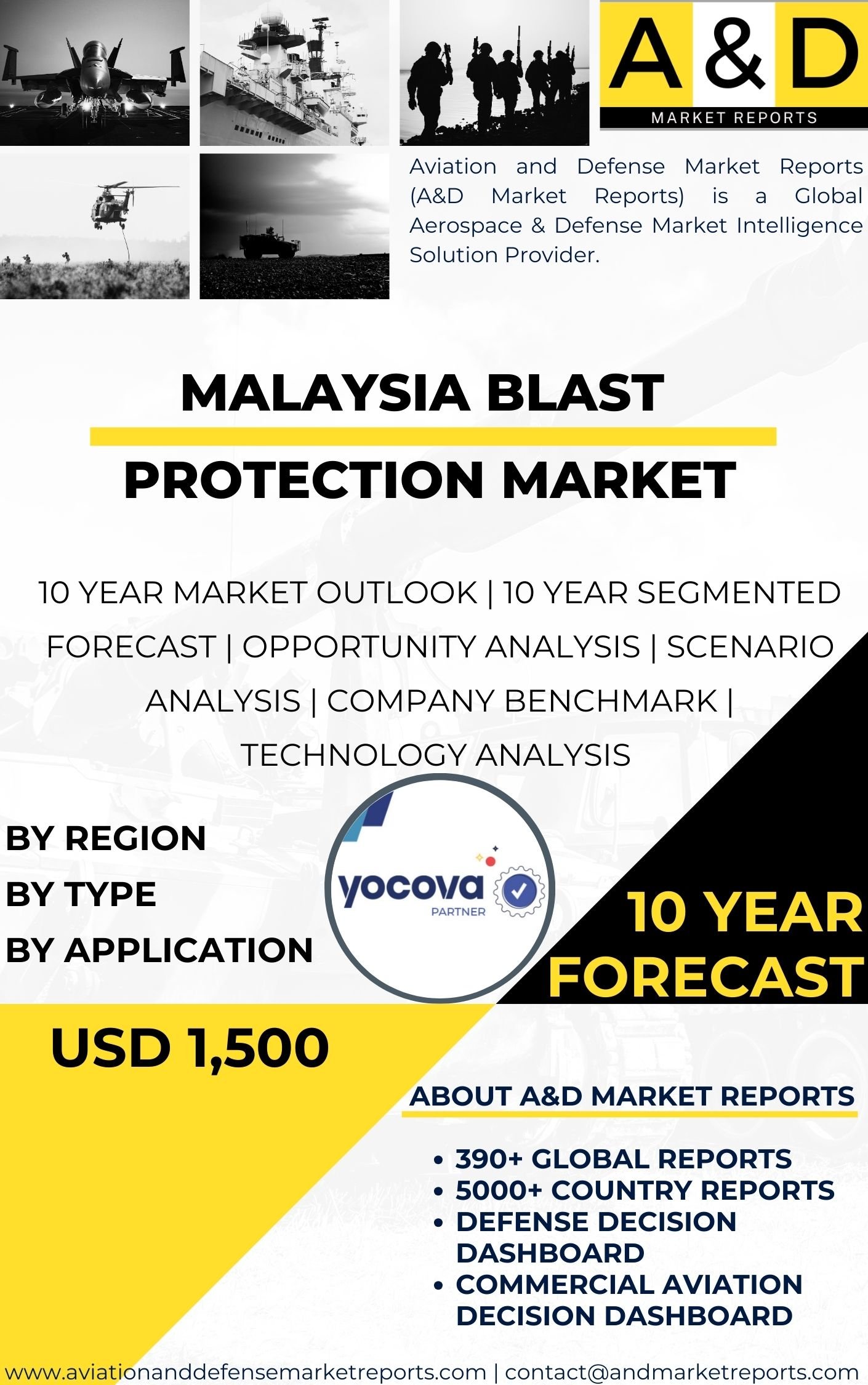 A & D
MARKET REPORTS

Aviation and Defense Market Reports (A&D Market Reports) is a Global Aerospace & Defense Market Intelligence Solution Provider.

MALAYSIA BLAST
PROTECTION MARKET

10 YEAR MARKET OUTLOOK | 10 YEAR SEGMENTED FORECAST | OPPORTUNITY ANALYSIS | SCENARIO ANALYSIS | COMPANY BENCHMARK | TECHNOLOGY ANALYSIS

BY REGION
BY TYPE
BY APPLICATION

yocova
PARTNER

10 YEAR
FORECAST

USD 1,500

ABOUT A&D MARKET REPORTS

• 390+ GLOBAL REPORTS
• 5000+ COUNTRY REPORTS
• DEFENSE DECISION DASHBOARD
• COMMERCIAL AVIATION DECISION DASHBOARD

www.aviationanddefensemarketreports.com | contact@andmarketreports.com